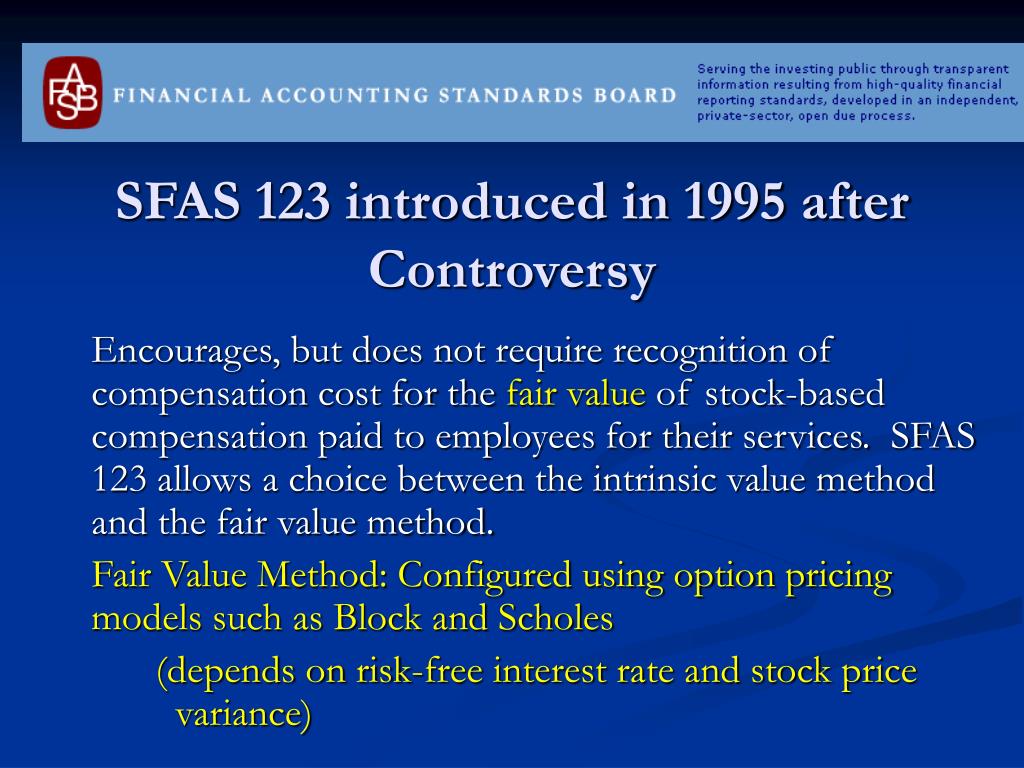 FASB FINANCIAL ACCOUNTING STANDARDS BOARD

Serving the investing public through transparent information resulting from high-quality financial reporting standards, developed in an independent, private-sector, open due process.

SFAS 123 introduced in 1995 after Controversy

Encourages, but does not require recognition of compensation cost for the fair value of stock-based compensation paid to employees for their services. SFAS 123 allows a choice between the intrinsic value method and the fair value method.

Fair Value Method: Configured using option pricing models such as Block and Scholes

(depends on risk-free interest rate and stock price variance)